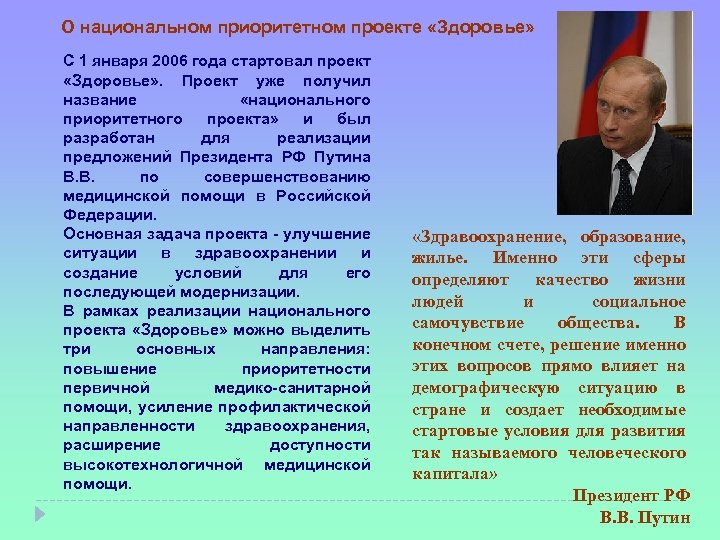 О национальном приоритетном проекте «Здоровье»

С 1 января 2006 года стартовал проект «Здоровье». Проект уже получил название «национального приоритетного проекта» и был разработан для реализации предложений Президента РФ Путина В.В. по совершенствованию медицинской помощи в Российской Федерации.

Основная задача проекта - улучшение ситуации в здравоохранении и создание условий для его последующей модернизации.

В рамках реализации национального проекта «Здоровье» можно выделить три основных направления: повышение приоритетности первичной медико-санитарной помощи, усиление профилактической направленности здравоохранения, расширение доступности высокотехнологичной медицинской помощи.

«Здравоохранение, образование, жилье. Именно эти сферы определяют качество жизни людей и социальное самочувствие общества. В конечном счете, решение именно этих вопросов прямо влияет на демографическую ситуацию в стране и создает необходимые стартовые условия для развития так называемого человеческого капитала»

Президент РФ
В.В. Путин